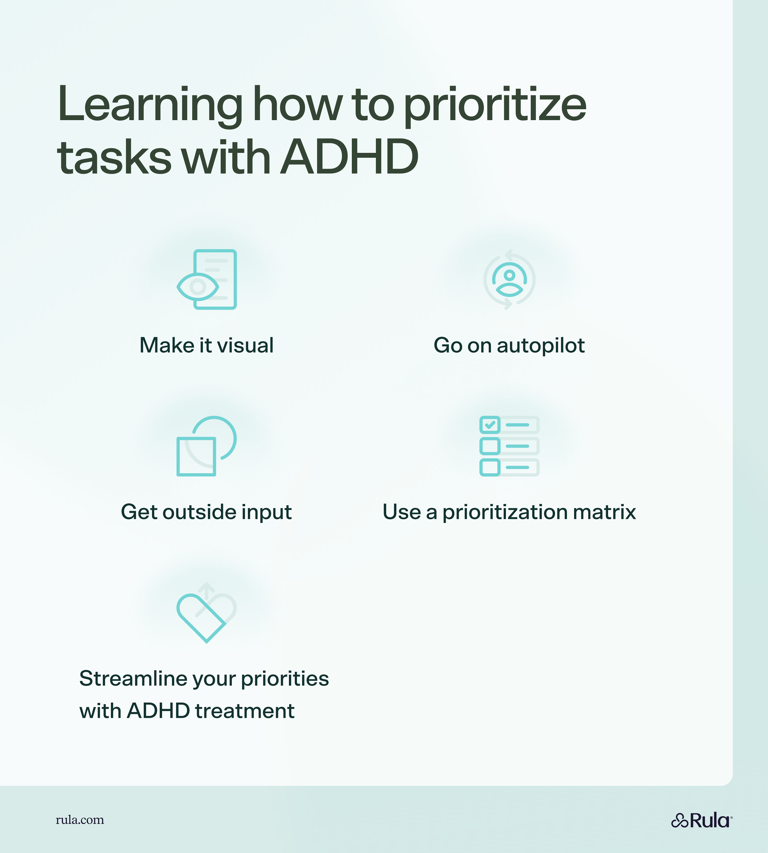 Learning how to prioritize tasks with ADHD

Make it visual

Go on autopilot

Get outside input

Use a prioritization matrix

Streamline your priorities with ADHD treatment

rula.com

Rula